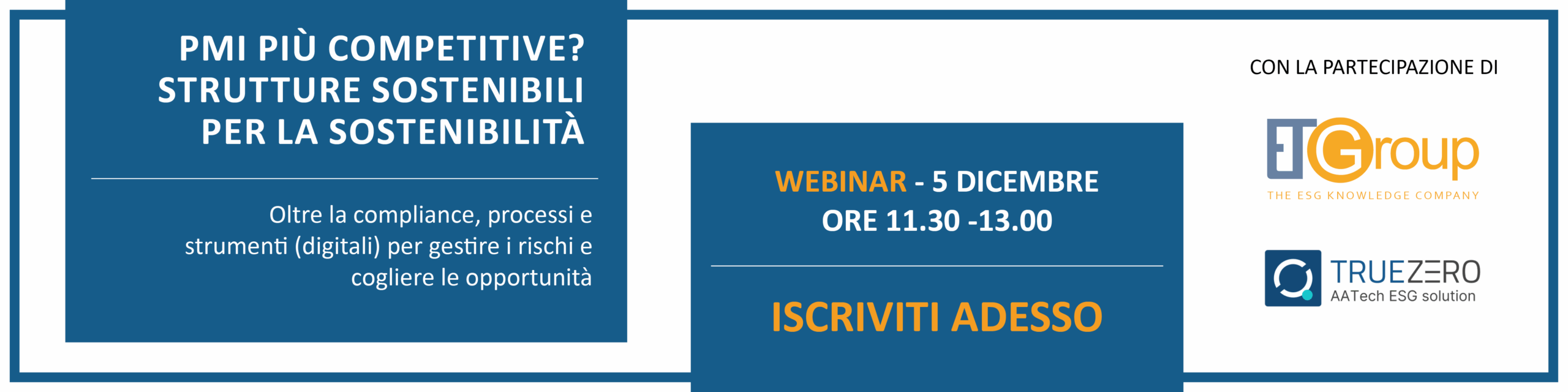 PMI PIÙ COMPETITIVE?
STRUTTURE SOSTENIBILI
PER LA SOSTENIBILITÀ

Oltre la compliance, processi e strumenti (digitali) per gestire i rischi e cogliere le opportunità

WEBINAR - 5 DICEMBRE
ORE 11.30 -13.00

ISCRIVITI ADESSO

CON LA PARTECIPAZIONE DI

ETGroup
THE ESG KNOWLEDGE COMPANY

TRUEZERO
AATech ESG solution